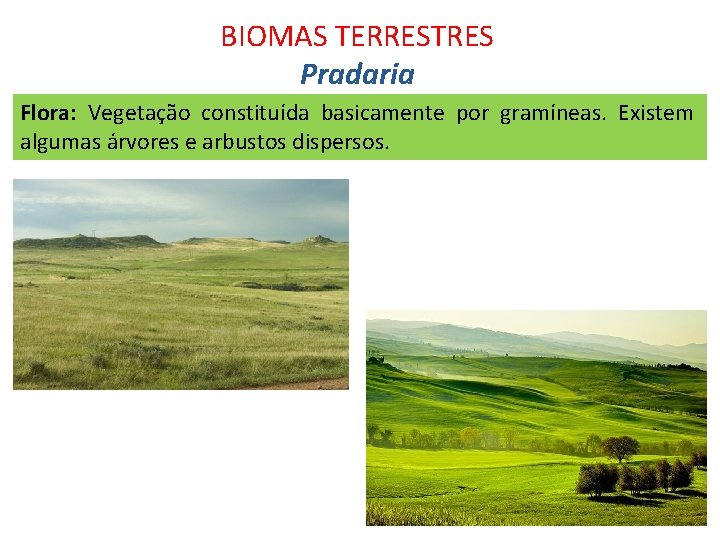 BIOMAS TERRESTRES
Pradaria

Flora: Vegetação constituída basicamente por gramíneas. Existem algumas árvores e arbustos dispersos.